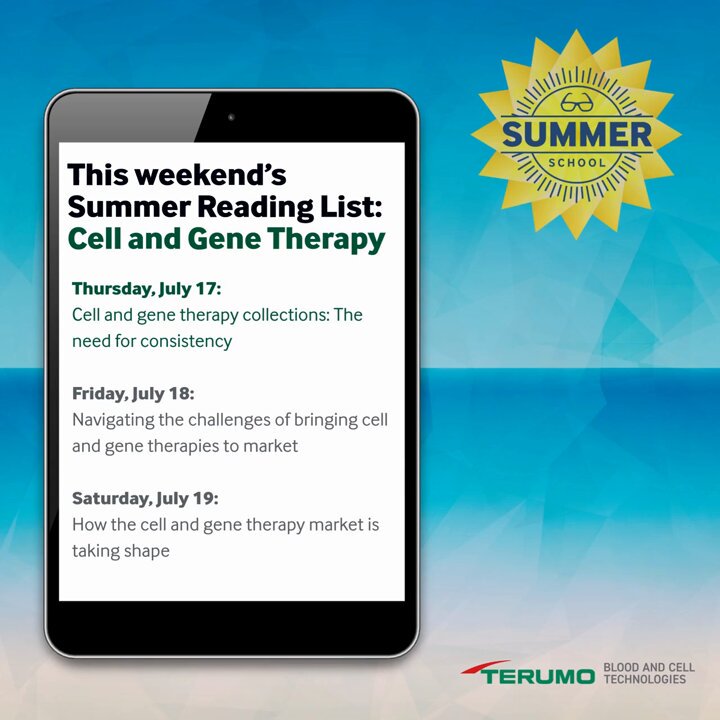 This weekend's Summer Reading List: Cell and Gene Therapy

Thursday, July 17:
Cell and gene therapy collections: The need for consistency

Friday, July 18:
Navigating the challenges of bringing cell and gene therapies to market

Saturday, July 19:
How the cell and gene therapy market is taking shape

SUMMER
SCHOOL

TERUMO BLOOD AND CELL TECHNOLOGIES